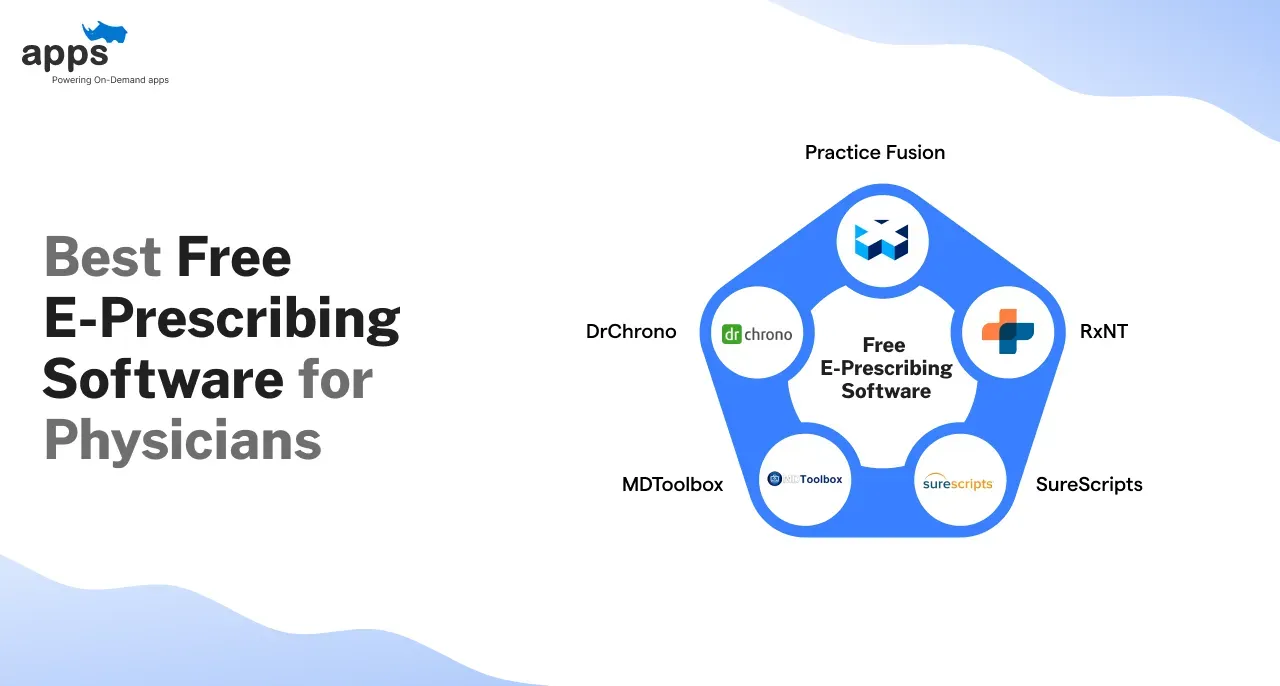 apps
Powering On-Demand apps

Best Free E-Prescribing Software for Physicians

Practice Fusion

DrChrono

dr chrono

Free E-Prescribing Software

RxNT

MDToolbox

MDToolbox

surescripts

SureScripts